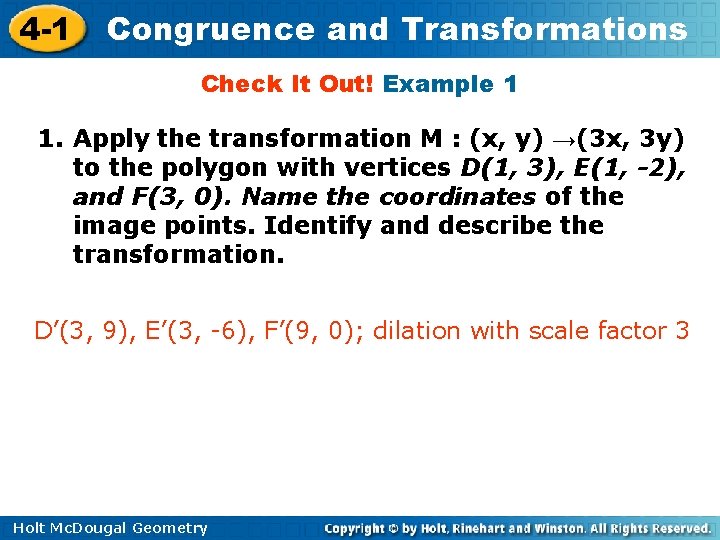 4-1 Congruence and Transformations

Check It Out! Example 1

1. Apply the transformation M : (x, y) →(3x, 3y) to the polygon with vertices D(1, 3), E(1, -2), and F(3, 0). Name the coordinates of the image points. Identify and describe the transformation.

D′(3, 9), E′(3, -6), F′(9, 0); dilation with scale factor 3

Holt McDougal Geometry

Copyright © by Holt, Rinehart and Winston. All Rights Reserved.